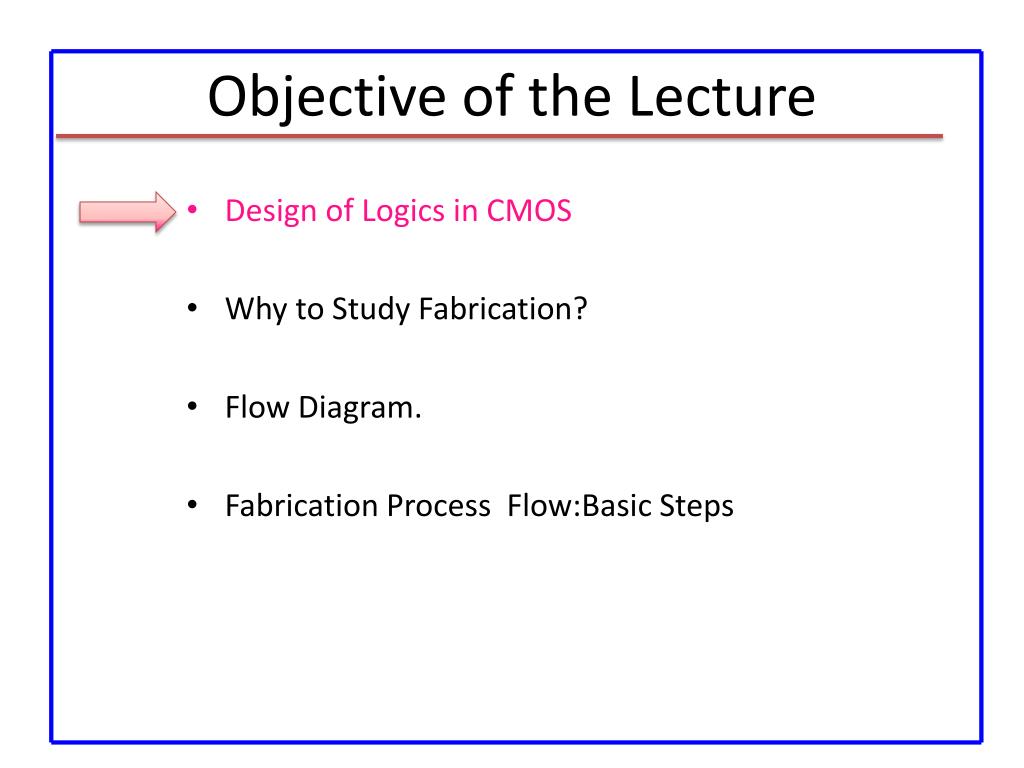 Objective of the Lecture

• Design of Logics in CMOS

• Why to Study Fabrication?

• Flow Diagram.

• Fabrication Process Flow:Basic Steps